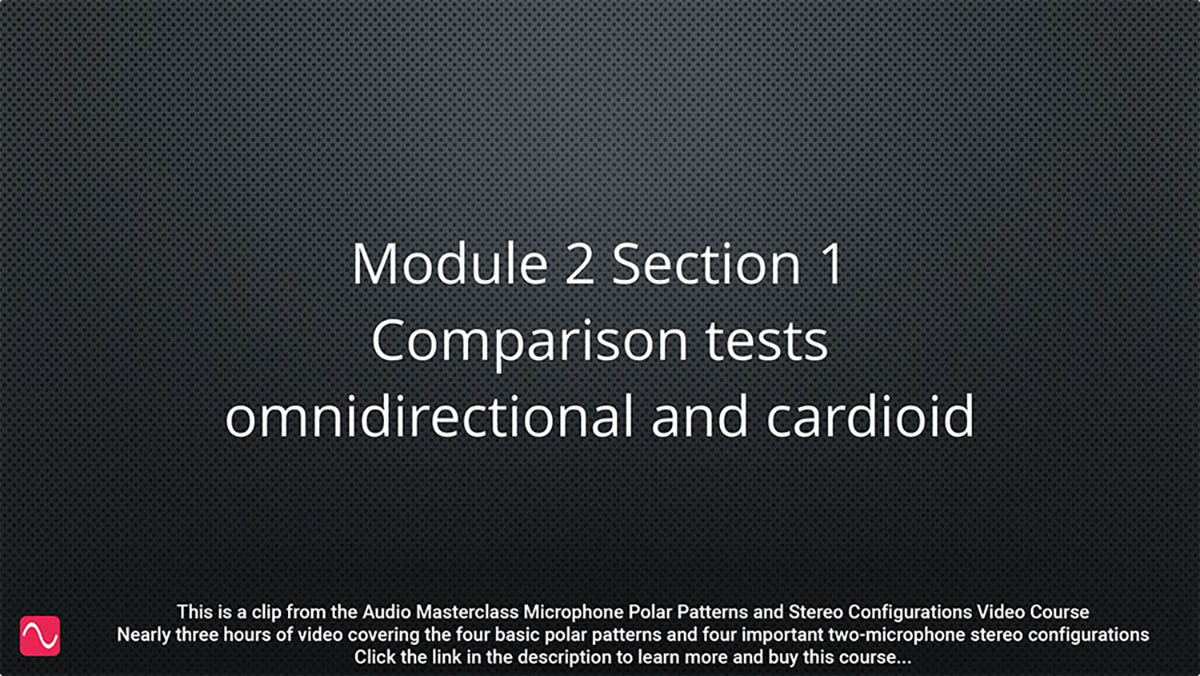 Module 2 Section 1
Comparison tests
omnidirectional and cardioid

This is a clip from the Audio Masterclass Microphone Polar Patterns and Stereo Configurations Video Course
Nearly three hours of video covering the four basic polar patterns and four important two-microphone stereo configurations
Click the link in the description to learn more and buy this course...